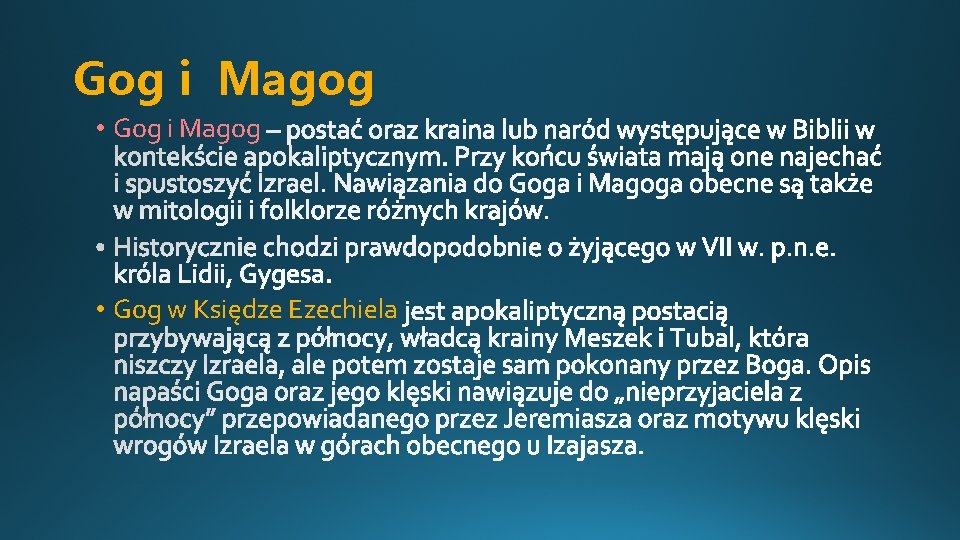 Gog i  Magog

• Gog i Magog – postać oraz kraina lub naród występujące w Biblii w kontekście apokaliptycznym. Przy końcu świata mają one najechać i spustoszyć Izrael. Nawiązania do Goga i Magoga obecne są także w mitologii i folklorze różnych krajów.

• Historycznie chodzi prawdopodobnie o żyjącego w VII w. p.n.e. króla Lidii, Gygesa.

• Gog w Księdze Ezechiela jest apokaliptyczną postacią przybywającą z północy, władcą krainy Meszek i Tubal, która niszczy Izraela, ale potem zostaje sam pokonany przez Boga. Opis napaści Goga oraz jego klęski nawiązuje do „nieprzyjaciela z północy” przepowiadanego przez Jeremiasza oraz motywu klęski wrogów Izraela w górach obecnego u Izajasza.